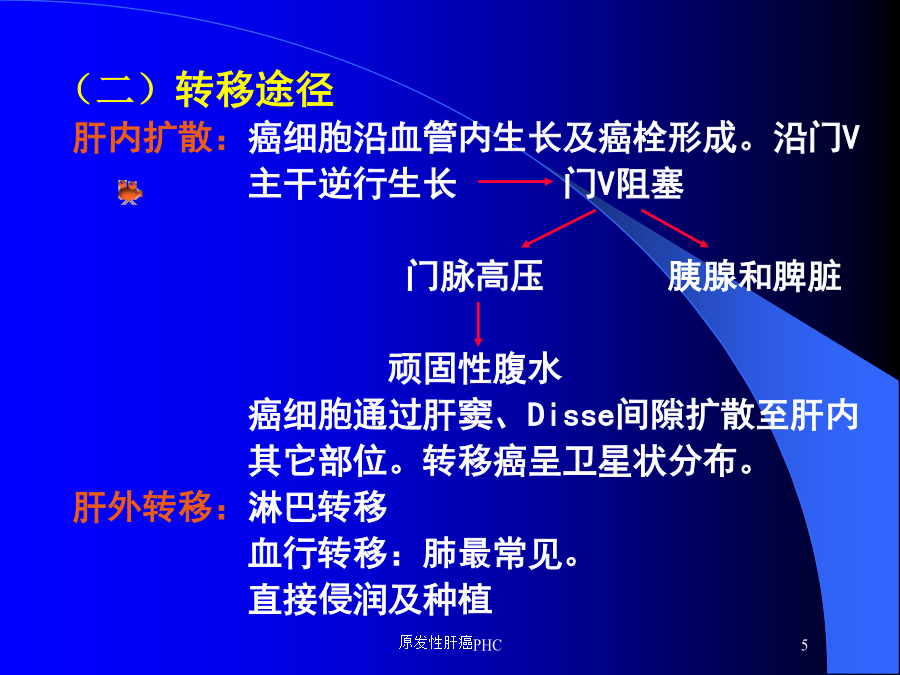 （二）转移途径

肝内扩散：癌细胞沿血管内生长及癌栓形成。沿门V主干逆行生长 门V阻塞

门脉高压 胰腺和脾脏

顽固性腹水

癌细胞通过肝窦、Disse间隙扩散至肝内其它部位。转移癌呈卫星状分布。

肝外转移：淋巴转移

血行转移：肺最常见。

直接侵润及种植

原发性肝癌PHC

5